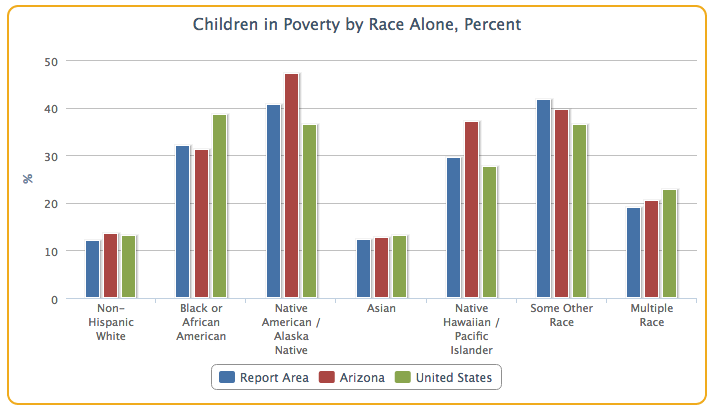 Children in Poverty by Race Alone, Percent

%

50
40
30
20
10
0

Non-Hispanic White
Black or African American
Native American / Alaska Native
Asian
Native Hawaiian / Pacific Islander
Some Other Race
Multiple Race

Report Area
Arizona
United States